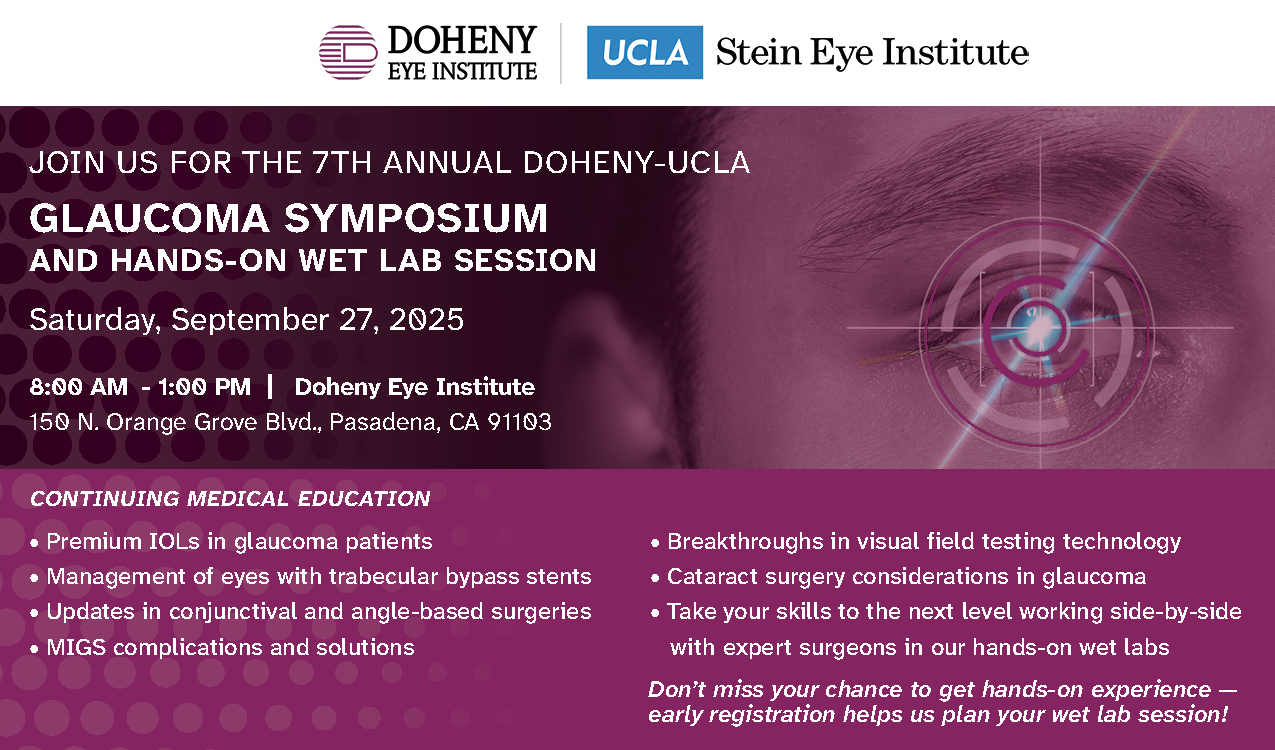 DOHENY EYE INSTITUTE

UCLA Stein Eye Institute

JOIN US FOR THE 7TH ANNUAL DOHENY-UCLA

GLAUCOMA SYMPOSIUM AND HANDS-ON WET LAB SESSION

Saturday, September 27, 2025

8:00 AM - 1:00 PM | Doheny Eye Institute
150 N. Orange Grove Blvd., Pasadena, CA 91103

CONTINUING MEDICAL EDUCATION

• Premium IOLs in glaucoma patients
• Management of eyes with trabecular bypass stents
• Updates in conjunctival and angle-based surgeries
• MIGS complications and solutions

• Breakthroughs in visual field testing technology
• Cataract surgery considerations in glaucoma
• Take your skills to the next level working side-by-side with expert surgeons in our hands-on wet labs

Don't miss your chance to get hands-on experience — early registration helps us plan your wet lab session!